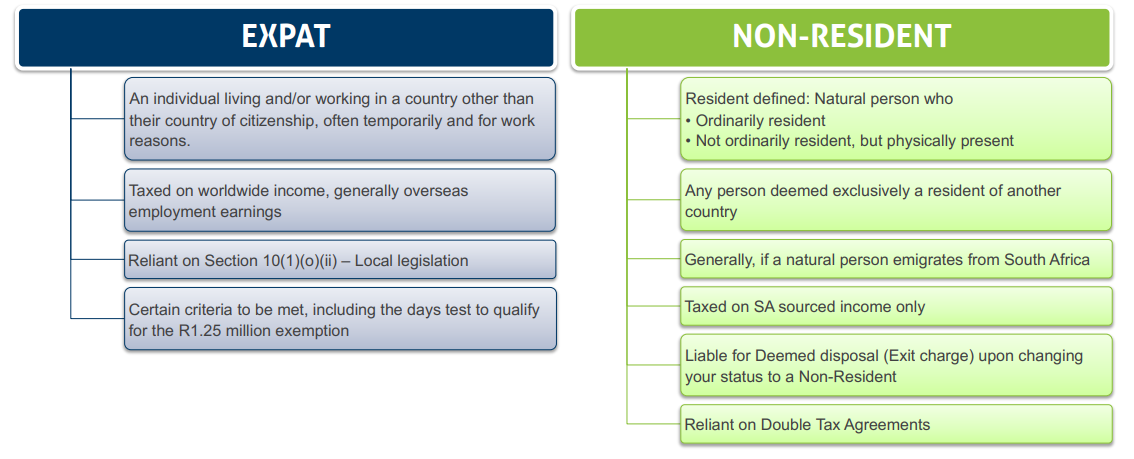 EXPAT

An individual living and/or working in a country other than their country of citizenship, often temporarily and for work reasons.

Taxed on worldwide income, generally overseas employment earnings

Reliant on Section 10(1)(o)(ii) – Local legislation

Certain criteria to be met, including the days test to qualify for the R1.25 million exemption

NON-RESIDENT

Resident defined: Natural person who
• Ordinarily resident
• Not ordinarily resident, but physically present

Any person deemed exclusively a resident of another country

Generally, if a natural person emigrates from South Africa

Taxed on SA sourced income only

Liable for Deemed disposal (Exit charge) upon changing your status to a Non-Resident

Reliant on Double Tax Agreements